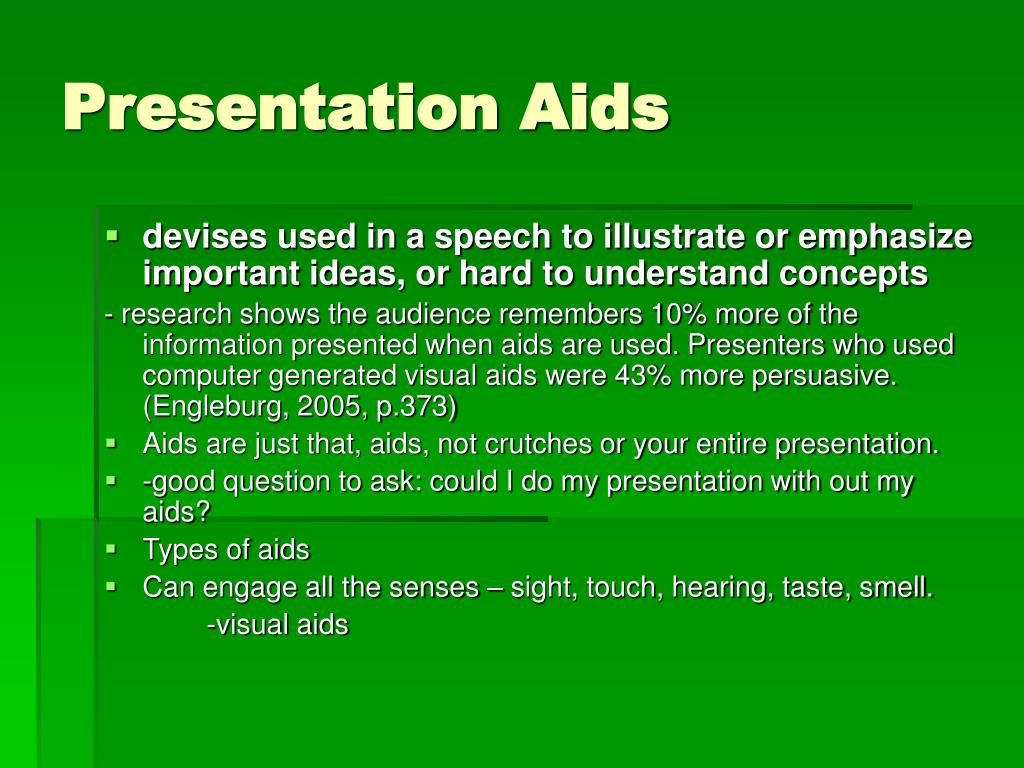 Presentation Aids

▪ devises used in a speech to illustrate or emphasize important ideas, or hard to understand concepts

- research shows the audience remembers 10% more of the information presented when aids are used. Presenters who used computer generated visual aids were 43% more persuasive. (Engleburg, 2005, p.373)

▪ Aids are just that, aids, not crutches or your entire presentation.

▪ -good question to ask: could I do my presentation with out my aids?

▪ Types of aids

▪ Can engage all the senses – sight, touch, hearing, taste, smell.

-visual aids